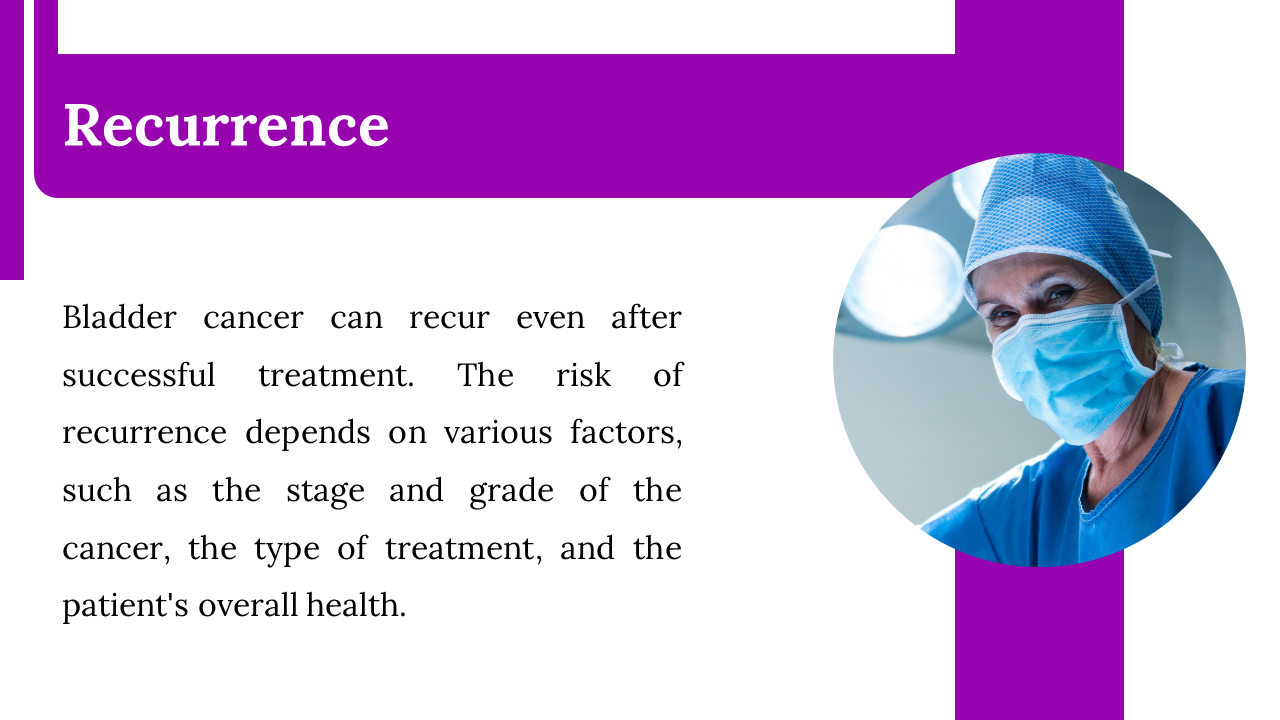 Recurrence

Bladder cancer can recur even after successful treatment. The risk of recurrence depends on various factors, such as the stage and grade of the cancer, the type of treatment, and the patient's overall health.